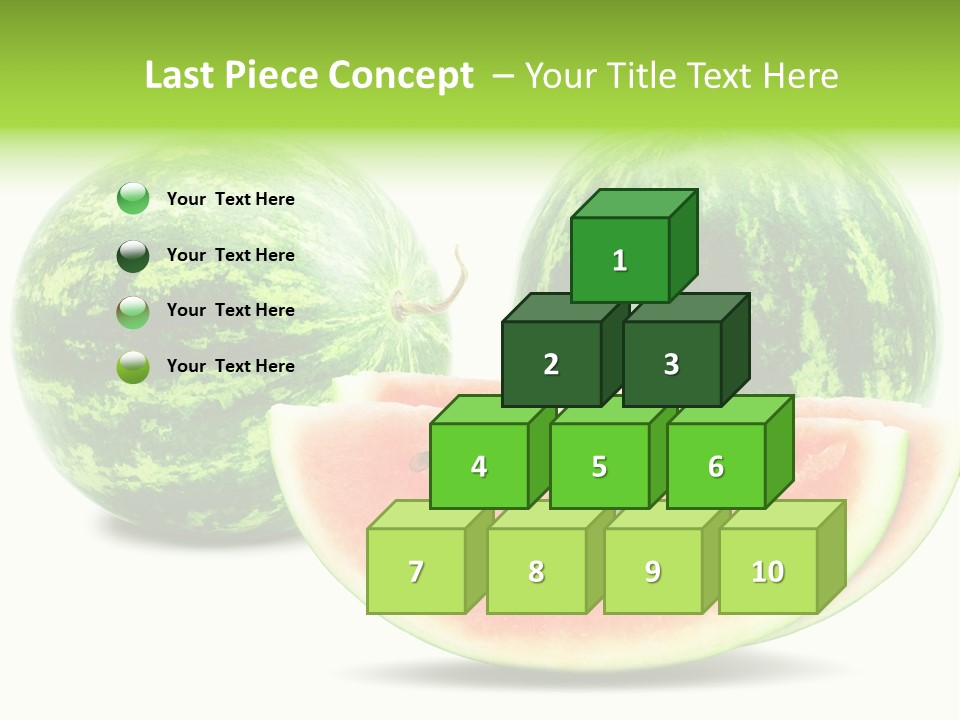 Last Piece Concept – Your Title Text Here

Your Text Here

Your Text Here

Your Text Here

Your Text Here

1

2 3

4 5 6

7 8 9 10